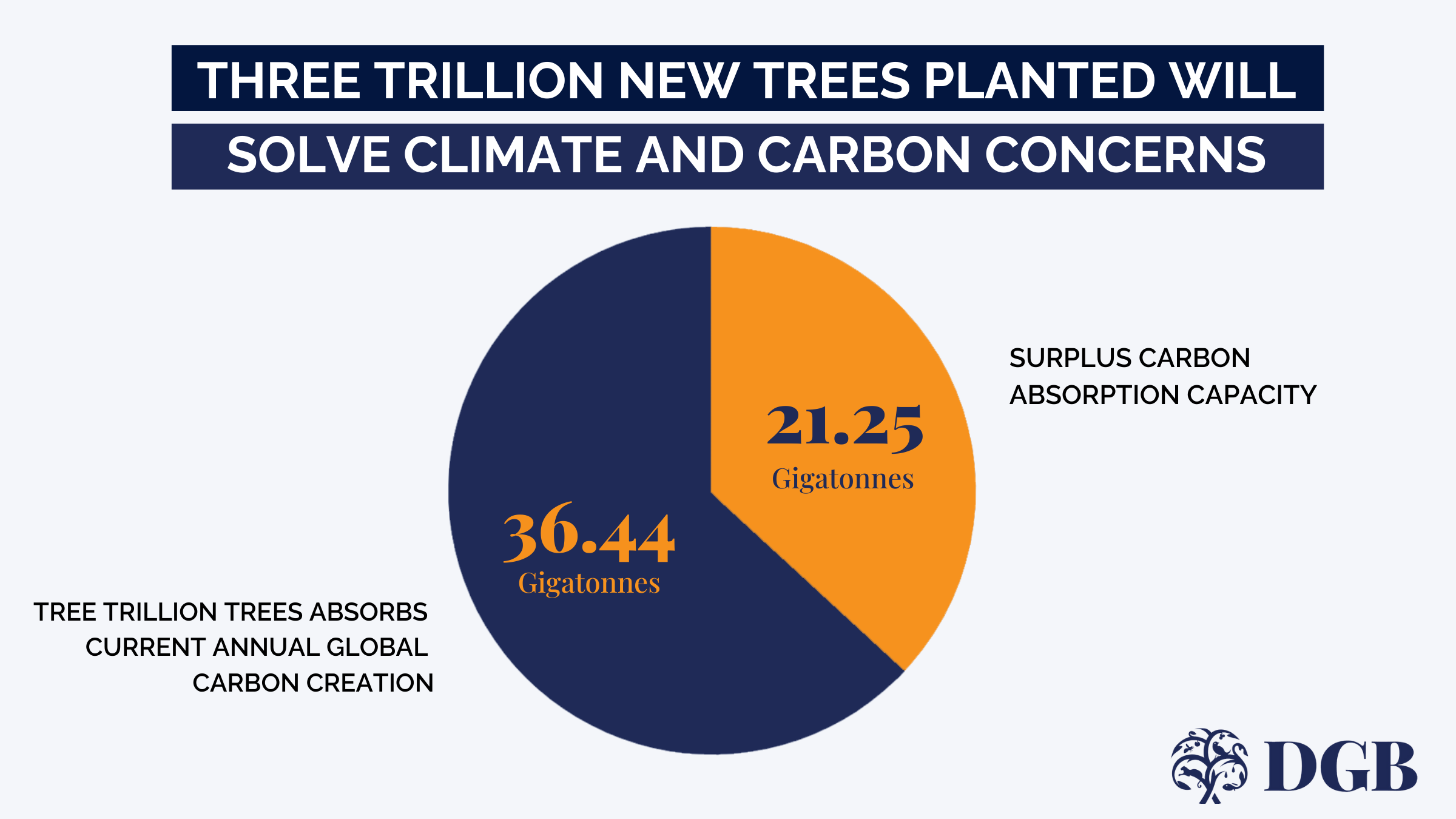 THREE TRILLION NEW TREES PLANTED WILL
SOLVE CLIMATE AND CARBON CONCERNS

SURPLUS CARBON ABSORPTION CAPACITY

21.25
Gigatonnes

36.44
Gigatonnes

TREE TRILLION TREES ABSORBS CURRENT ANNUAL GLOBAL CARBON CREATION

DGB